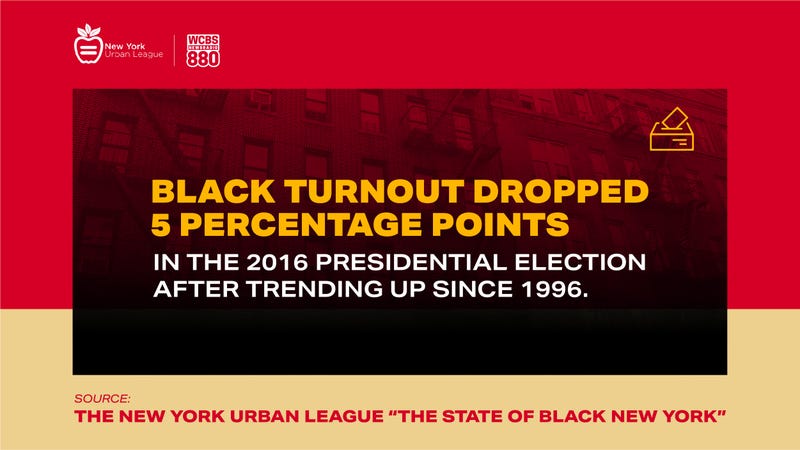 New York Urban League

WCBS NEWSRADIO 880

BLACK TURNOUT DROPPED 5 PERCENTAGE POINTS

IN THE 2016 PRESIDENTIAL ELECTION AFTER TRENDING UP SINCE 1996.

SOURCE:
THE NEW YORK URBAN LEAGUE "THE STATE OF BLACK NEW YORK"